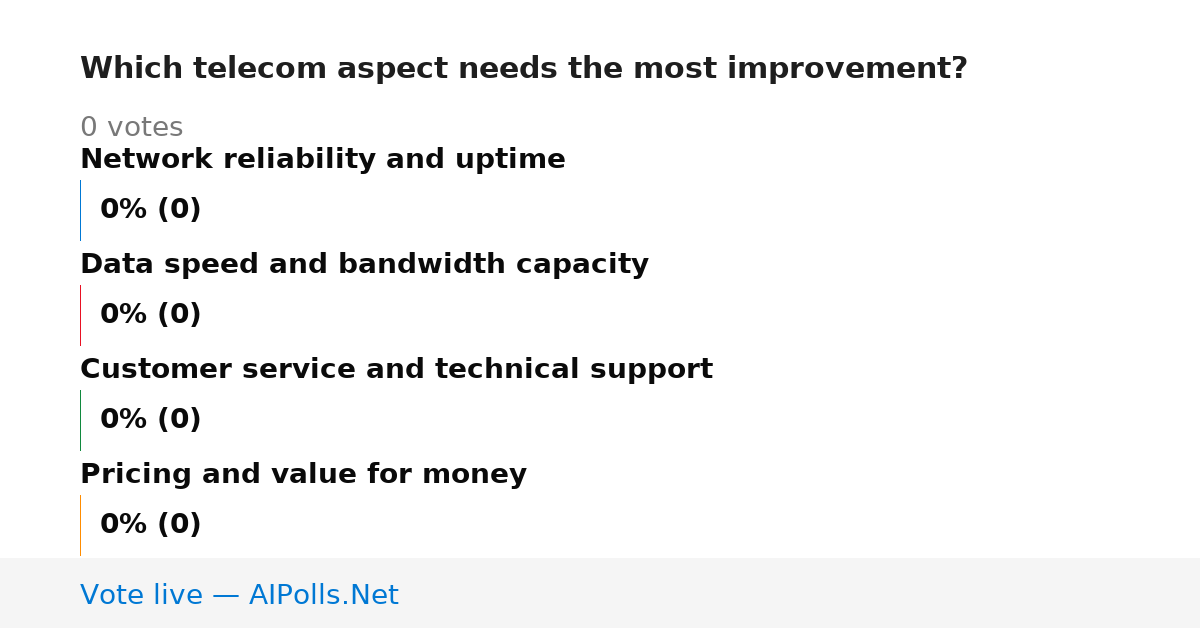 Which telecom aspect needs the most improvement?

0 votes

Network reliability and uptime

0% (0)

Data speed and bandwidth capacity

0% (0)

Customer service and technical support

0% (0)

Pricing and value for money

0% (0)

Vote live — AIPolls.Net